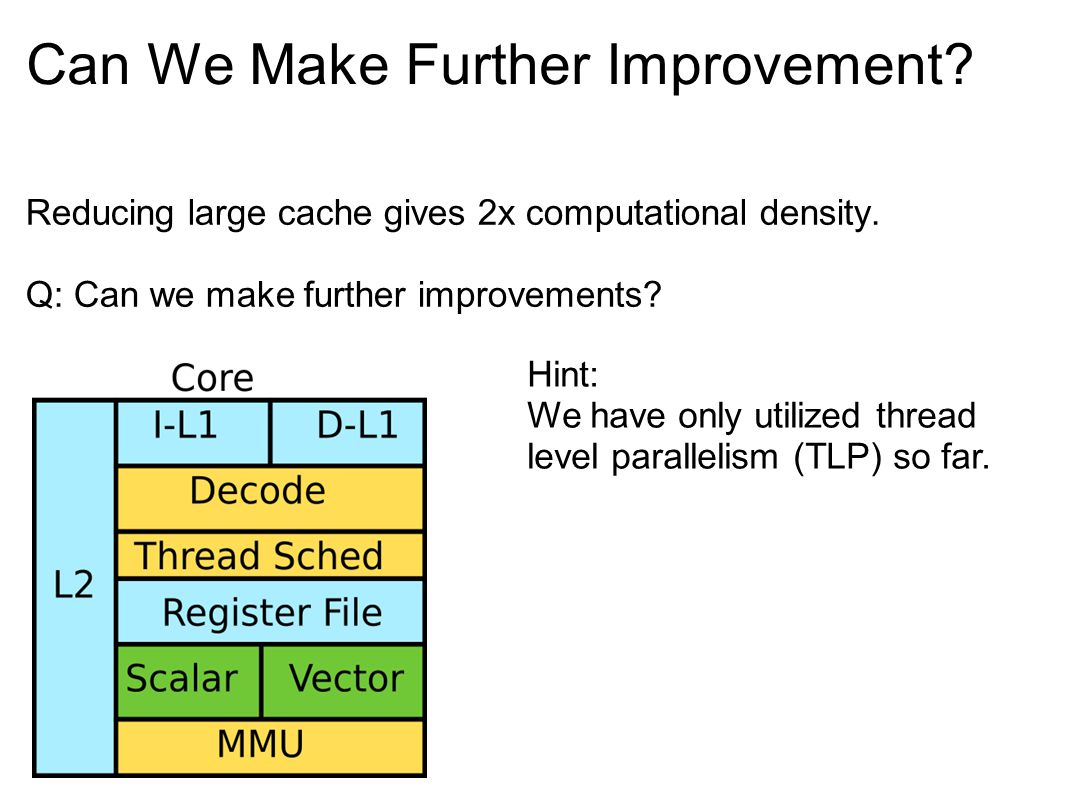 Can We Make Further Improvement?

Reducing large cache gives 2x computational density.

Q: Can we make further improvements?

Core

L2

I-L1

D-L1

Decode

Thread Sched

Register File

Scalar

Vector

MMU

Hint:
We have only utilized thread level parallelism (TLP) so far.